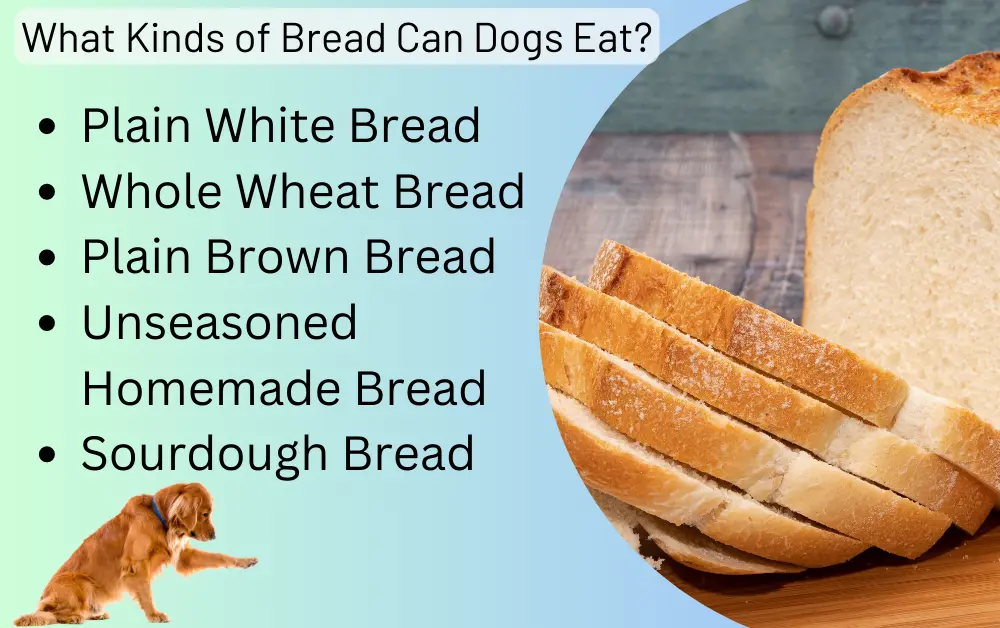 What Kinds of Bread Can Dogs Eat?

- Plain White Bread
- Whole Wheat Bread
- Plain Brown Bread
- Unseasoned Homemade Bread
- Sourdough Bread